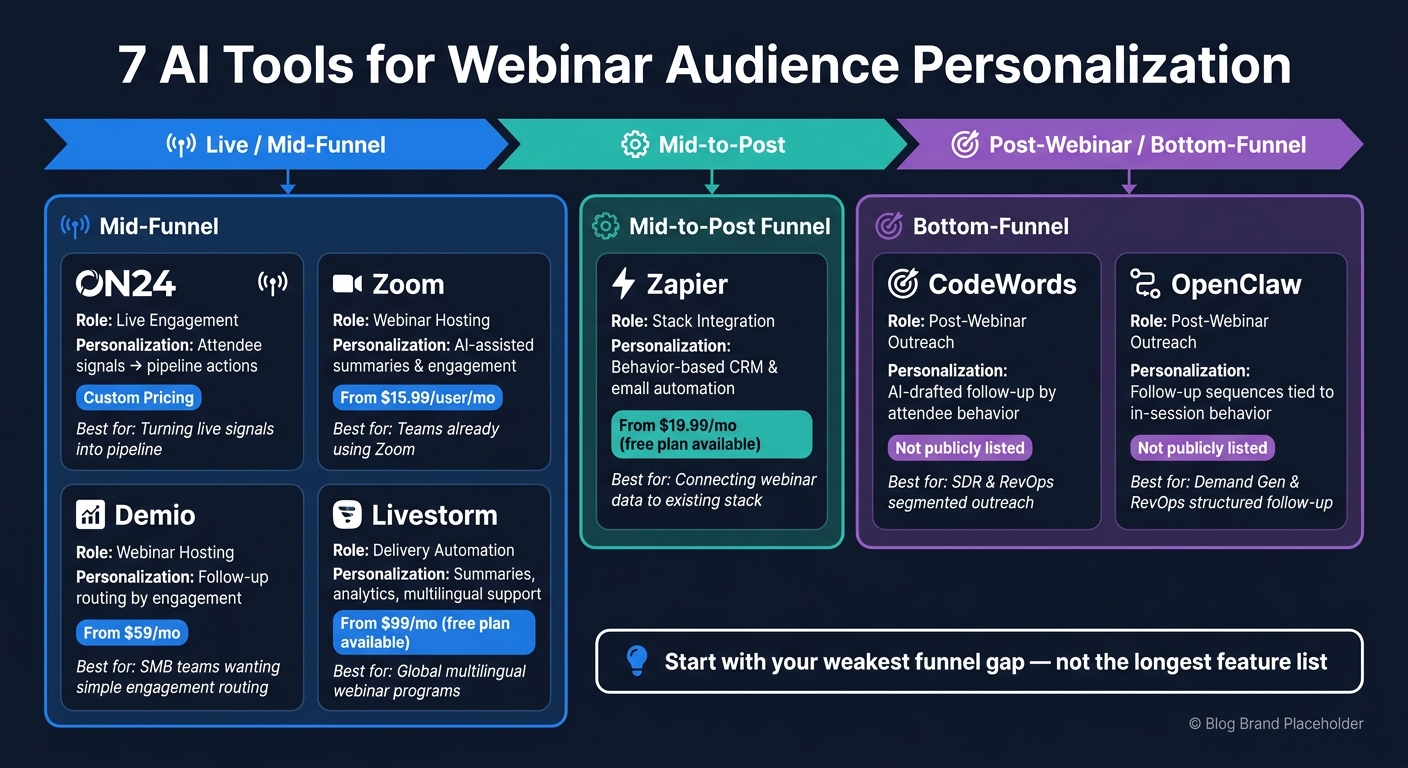 7 AI Tools for Webinar Audience Personalization

Live / Mid-Funnel

Mid-to-Post

Post-Webinar / Bottom-Funnel

Mid-Funnel

ON24

Role: Live Engagement

Personalization: Attendee signals → pipeline actions

Custom Pricing

Best for: Turning live signals into pipeline

Zoom

Role: Webinar Hosting

Personalization: AI-assisted summaries & engagement

From $15.99/user/mo

Best for: Teams already using Zoom

Demio

Role: Webinar Hosting

Personalization: Follow-up routing by engagement

From $59/mo

Best for: SMB teams wanting simple engagement routing

Livestorm

Role: Delivery Automation

Personalization: Summaries, analytics, multilingual support

From $99/mo (free plan available)

Best for: Global multilingual webinar programs

Mid-to-Post Funnel

Zapier

Role: Stack Integration

Personalization: Behavior-based CRM & email automation

From $19.99/mo (free plan available)

Best for: Connecting webinar data to existing stack

Bottom-Funnel

CodeWords

Role: Post-Webinar Outreach

Personalization: AI-drafted follow-up by attendee behavior

Not publicly listed

Best for: SDR & RevOps segmented outreach

OpenClaw

Role: Post-Webinar Outreach

Personalization: Follow-up sequences tied to in-session behavior

Not publicly listed

Best for: Demand Gen & RevOps structured follow-up

Start with your weakest funnel gap — not the longest feature list

© Blog Brand Placeholder